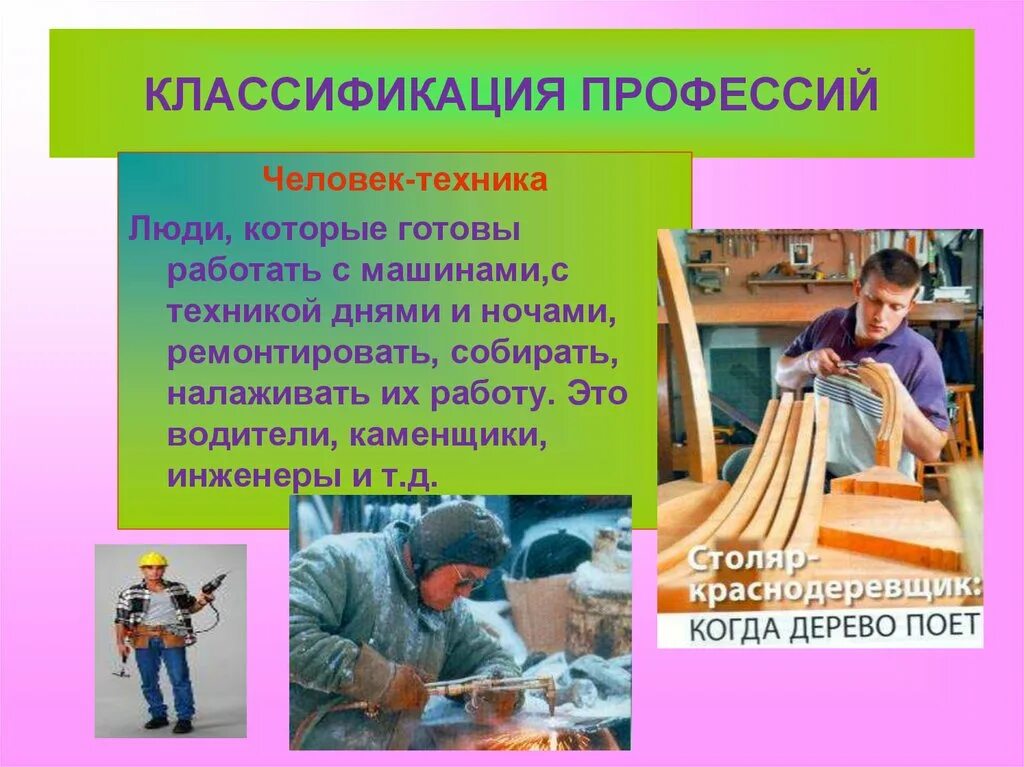 КЛАССИФИКАЦИЯ ПРОФЕССИЙ

Человек-техника

Люди, которые готовы работать с машинами,с техникой днями и ночами, ремонтировать, собирать, налаживать их работу. Это водители, каменщики, инженеры и т.д.

Столяр-краснодеревщик:
КОГДА ДЕРЕВО ПОЕТ